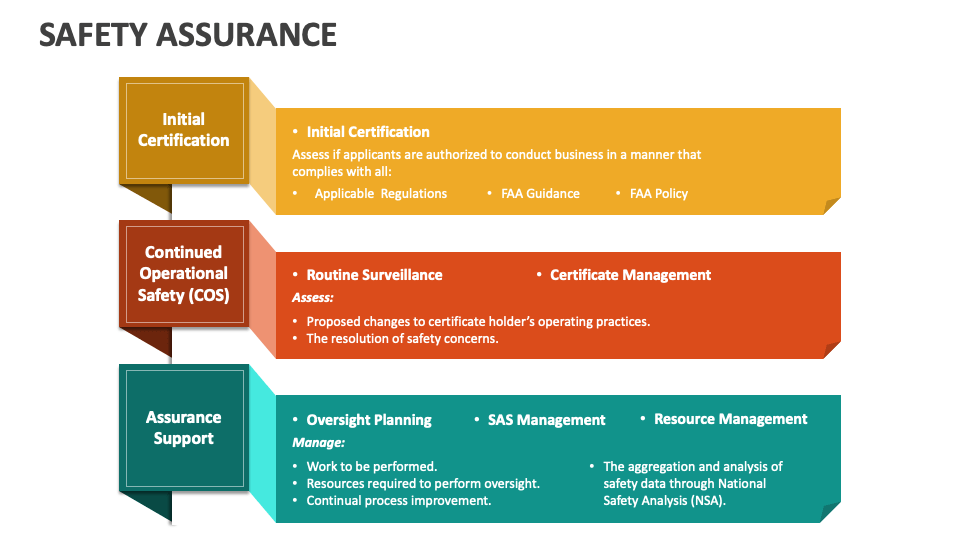 SAFETY ASSURANCE

Initial Certification

• Initial Certification

Assess if applicants are authorized to conduct business in a manner that complies with all:

• Applicable Regulations
• FAA Guidance
• FAA Policy

Continued Operational Safety (COS)

• Routine Surveillance
• Certificate Management

Assess:

• Proposed changes to certificate holder's operating practices.
• The resolution of safety concerns.

Assurance Support

• Oversight Planning
• SAS Management
• Resource Management

Manage:

• Work to be performed.
• Resources required to perform oversight.
• Continual process improvement.

• The aggregation and analysis of safety data through National Safety Analysis (NSA).